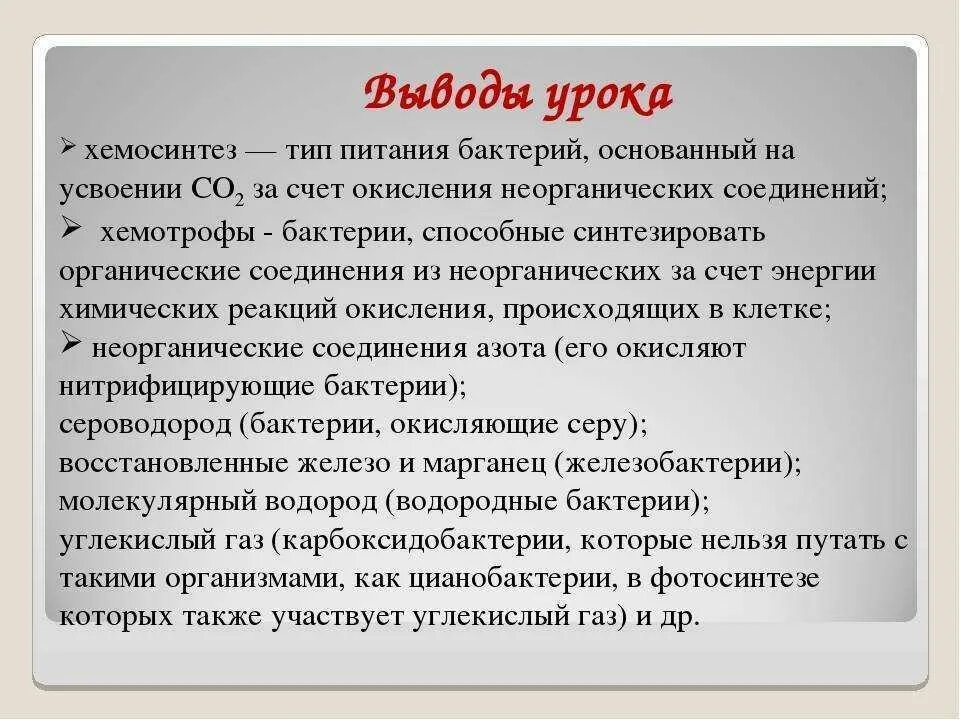 Выводы урока

➢ хемосинтез — тип питания бактерий, основанный на усвоении $CO_2$ за счет окисления неорганических соединений;

➢ хемотрофы - бактерии, способные синтезировать органические соединения из неорганических за счет энергии химических реакций окисления, происходящих в клетке;

➢ неорганические соединения азота (его окисляют нитрифицирующие бактерии);
сероводород (бактерии, окисляющие серу);
восстановленные железо и марганец (железобактерии);
молекулярный водород (водородные бактерии);
углекислый газ (карбоксидобактерии, которые нельзя путать с такими организмами, как цианобактерии, в фотосинтезе которых также участвует углекислый газ) и др.